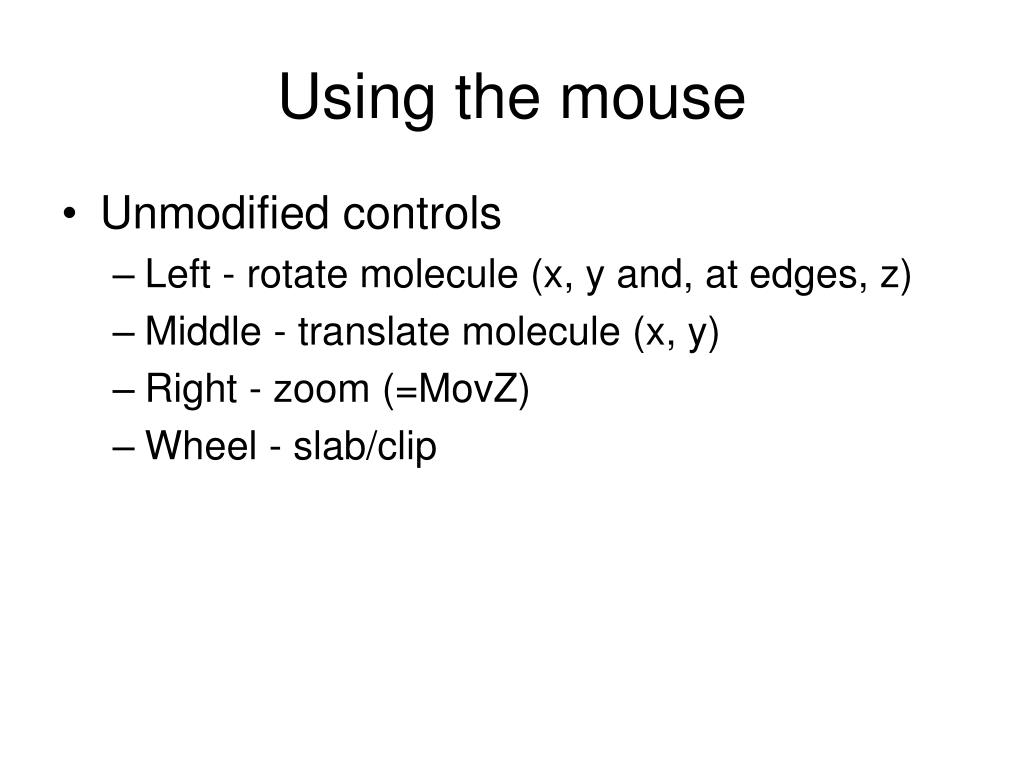 Using the mouse

• Unmodified controls
– Left - rotate molecule (x, y and, at edges, z)
– Middle - translate molecule (x, y)
– Right - zoom (=MovZ)
– Wheel - slab/clip